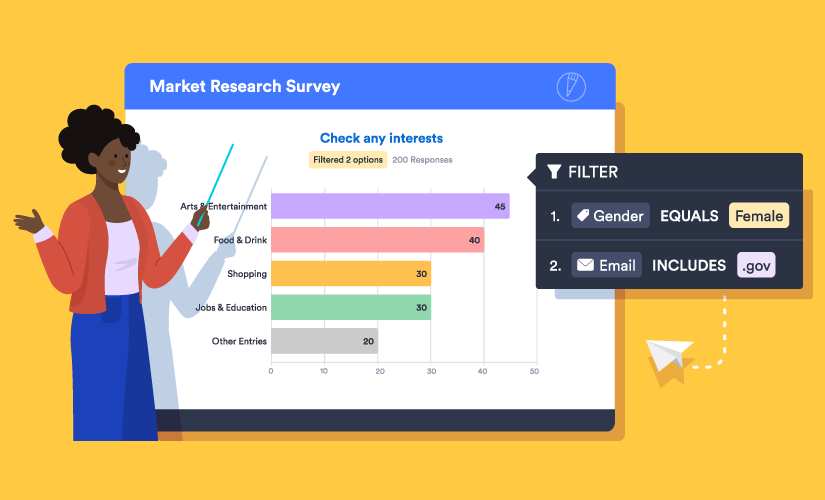 Market Research Survey

Check any interests

Filtered 2 options 200 Responses

Arts & Entertainment 45
Food & Drink 40
Shopping 30
Jobs & Education 30
Other Entries 20

0 10 20 30 40 50

FILTER

1. Gender EQUALS Female

2. Email INCLUDES .gov